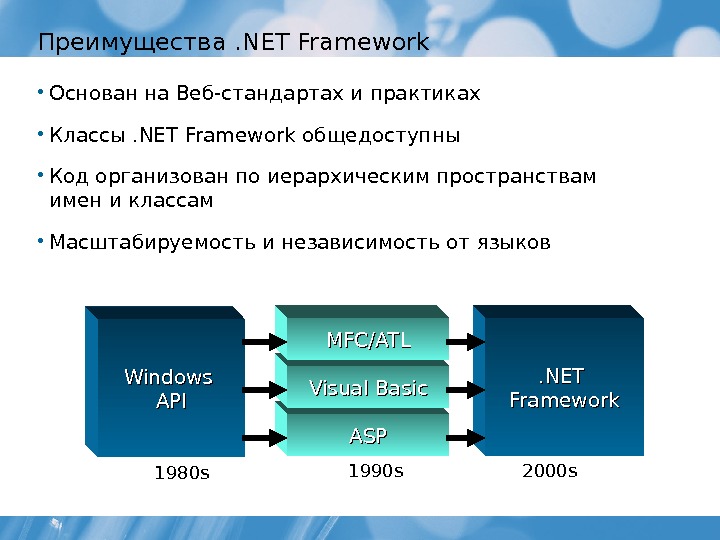 Преимущества .NET Framework

• Основан на Веб-стандартах и практиках

• Классы .NET Framework общедоступны

• Код организован по иерархическим пространствам имен и классам

• Масштабируемость и независимость от языков

Windows API

MFC/ATL

Visual Basic

ASP

.NET Framework

1980s

1990s

2000s